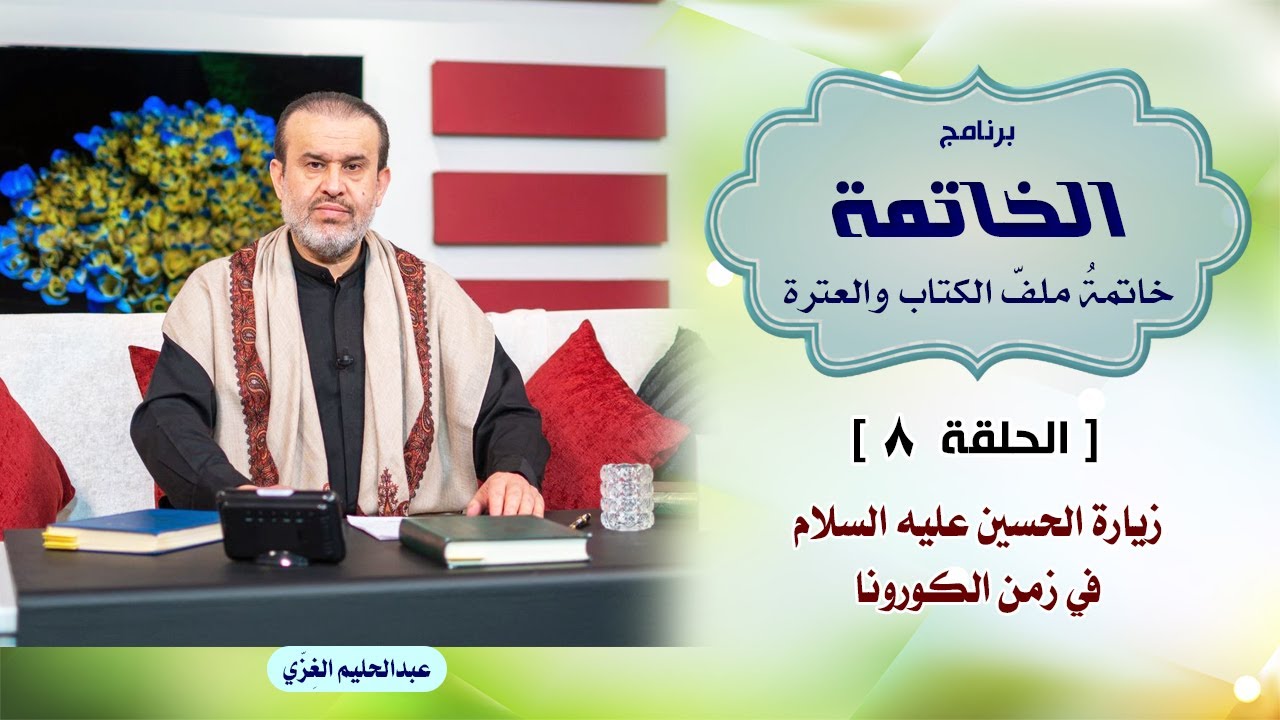 برنامج

الخاتمة

خاتمةُ ملفّ الكتاب والعترة

[ الحلقة ٨ ]

زيارة الحسين عليه السلام
في زمن الكورونا

عبدالحليم الغِزّي